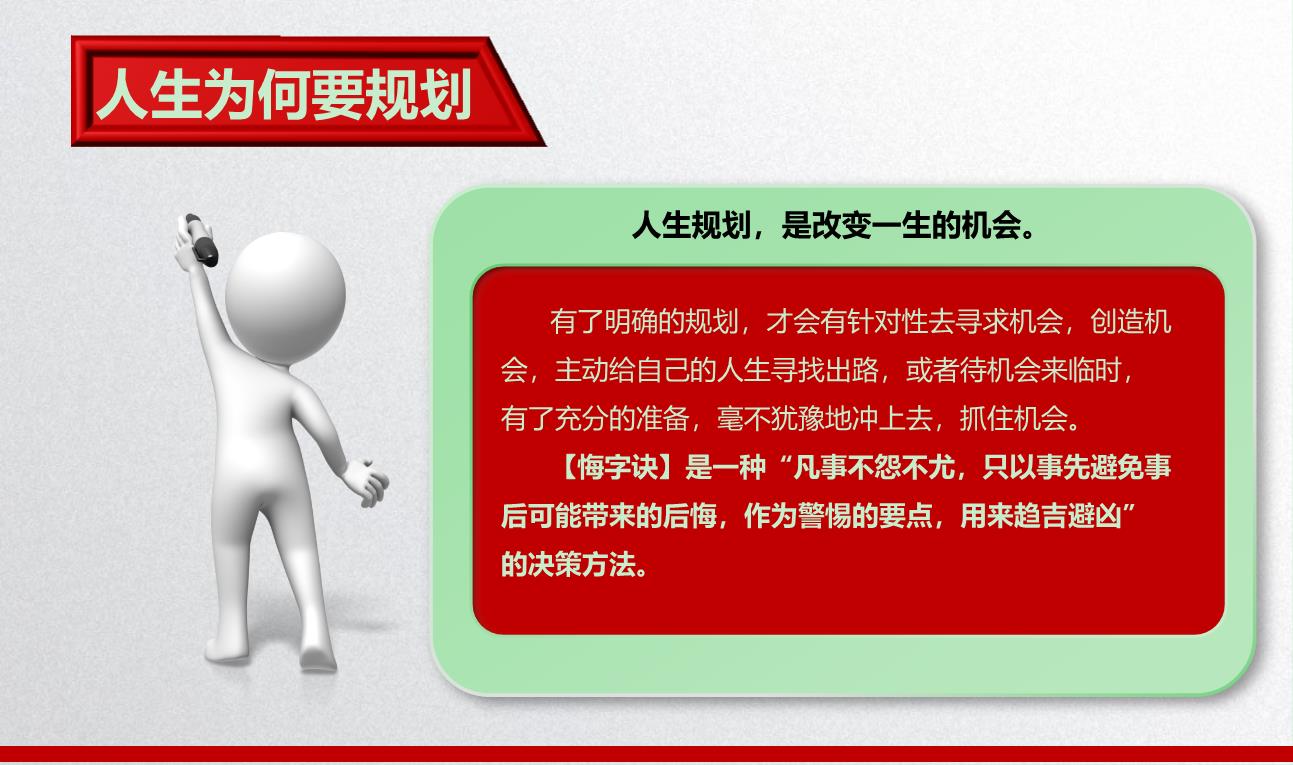 人生为何要规划

人生规划，是改变一生的机会。

有了明确的规划，才会有针对性去寻求机会，创造机会，主动给自己的人生寻找出路，或者待机会来临时，有了充分的准备，毫不犹豫地冲上去，抓住机会。

【悔字诀】是一种“凡事不怨不尤，只以事先避免事后可能带来的后悔，作为警惕的要点，用来趋吉避凶”的决策方法。